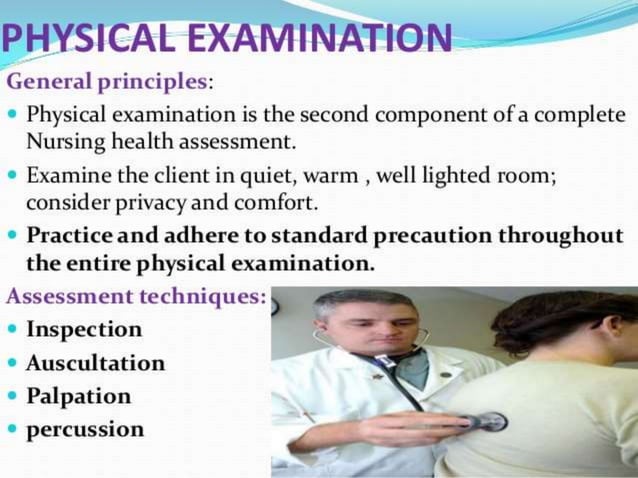 PHYSICAL EXAMINATION

General principles:

- Physical examination is the second component of a complete Nursing health assessment.
- Examine the client in quiet, warm , well lighted room; consider privacy and comfort.
- Practice and adhere to standard precaution throughout the entire physical examination.

Assessment techniques:

- Inspection
- Auscultation
- Palpation
- percussion